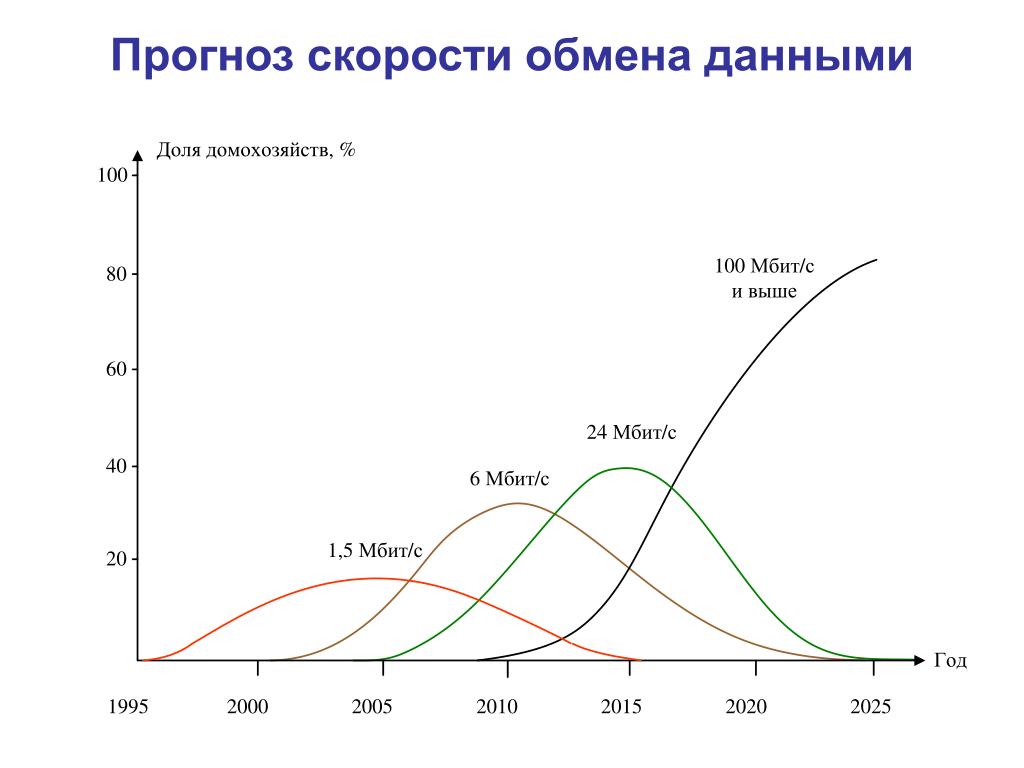 Прогноз скорости обмена данными

Доля домохозяйств, %

100
80
60
40
20

100 Мбит/с
и выше

24 Мбит/с

6 Мбит/с

1,5 Мбит/с

Год

1995 2000 2005 2010 2015 2020 2025